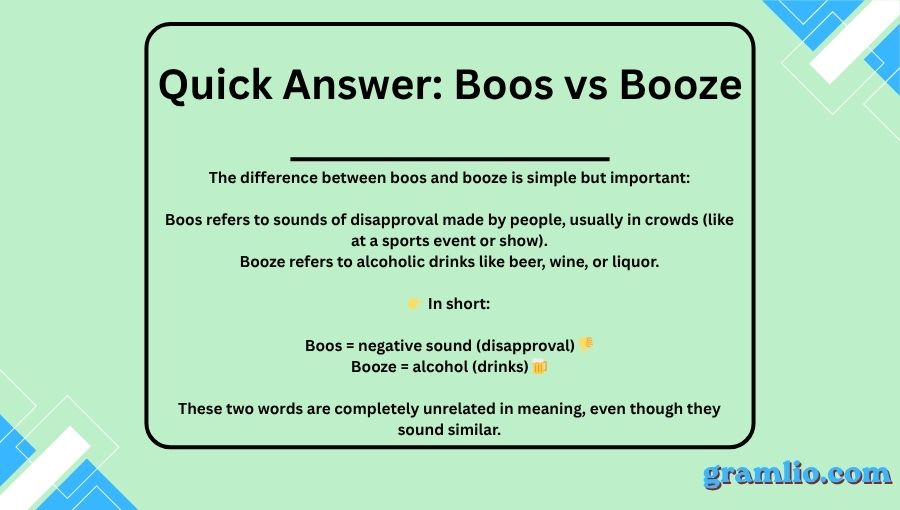 Quick Answer: Boos vs Booze

The difference between boos and booze is simple but important:

Boos refers to sounds of disapproval made by people, usually in crowds (like at a sports event or show).
Booze refers to alcoholic drinks like beer, wine, or liquor.

👉 In short:

Boos = negative sound (disapproval) 👎
Booze = alcohol (drinks) 🍺

These two words are completely unrelated in meaning, even though they sound similar.

gramlio.com